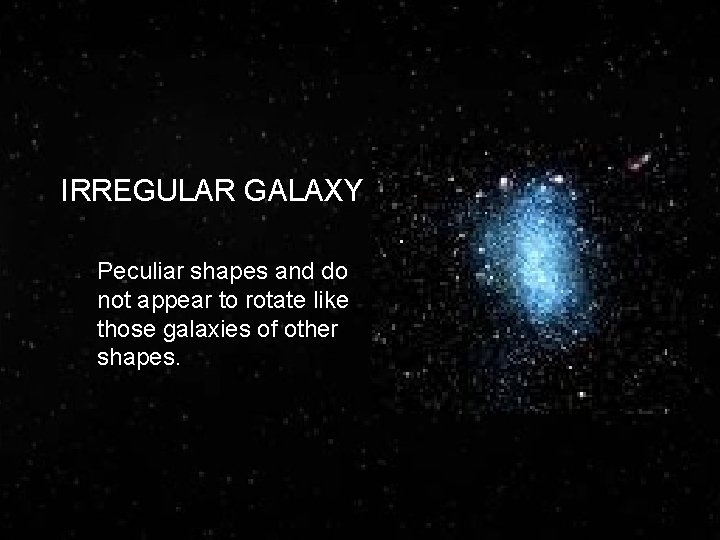 IRREGULAR GALAXY

Peculiar shapes and do not appear to rotate like those galaxies of other shapes.